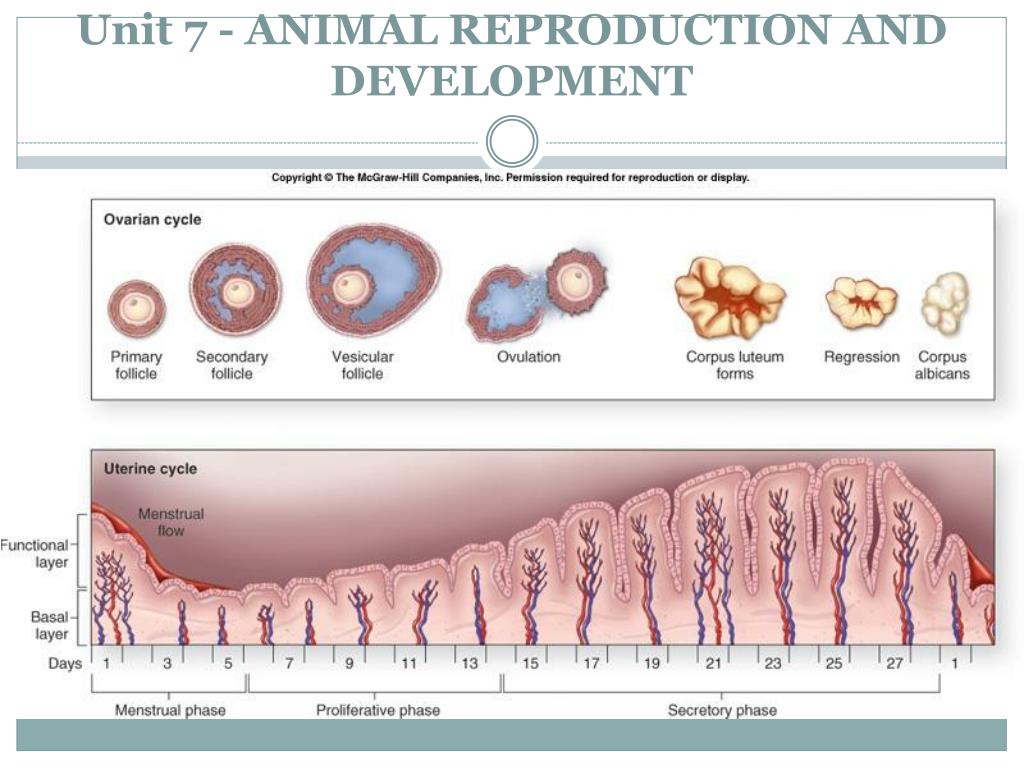 Unit 7 - ANIMAL REPRODUCTION AND DEVELOPMENT

Copyright © The McGraw-Hill Companies, Inc. Permission required for reproduction or display.

Ovarian cycle

Primary follicle

Secondary follicle

Vesicular follicle

Ovulation

Corpus luteum forms

Regression

Corpus albicans

Uterine cycle

Menstrual flow

Functional layer

Basal layer

Days 1 3 5 7 9 11 13 15 17 19 21 23 25 27 1

Menstrual phase

Proliferative phase

Secretory phase